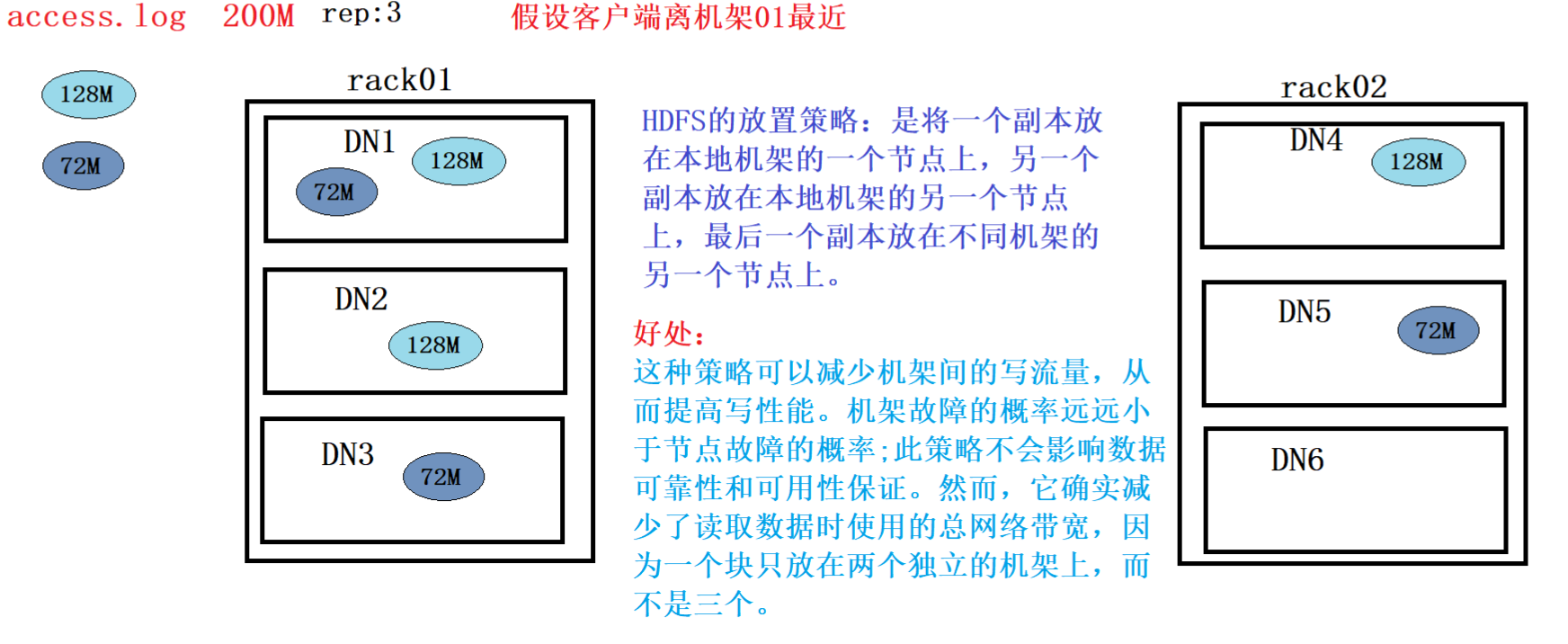 access.log 200M rep:3 假设客户端离机架01最近

128M

72M

rack01

DN1 128M 72M

DN2 128M

DN3 72M

HDFS的放置策略：是将一个副本放在本地机架的一个节点上，另一个副本放在本地机架的另一个节点上，最后一个副本放在不同机架的另一个节点上。

好处：
这种策略可以减少机架间的写流量，从而提高写性能。机架故障的概率远远小于节点故障的概率;此策略不会影响数据可靠性和可用性保证。然而，它确实减少了读取数据时使用的总网络带宽，因为一个块只放在两个独立的机架上，而不是三个。

rack02

DN4 128M

DN5 72M

DN6